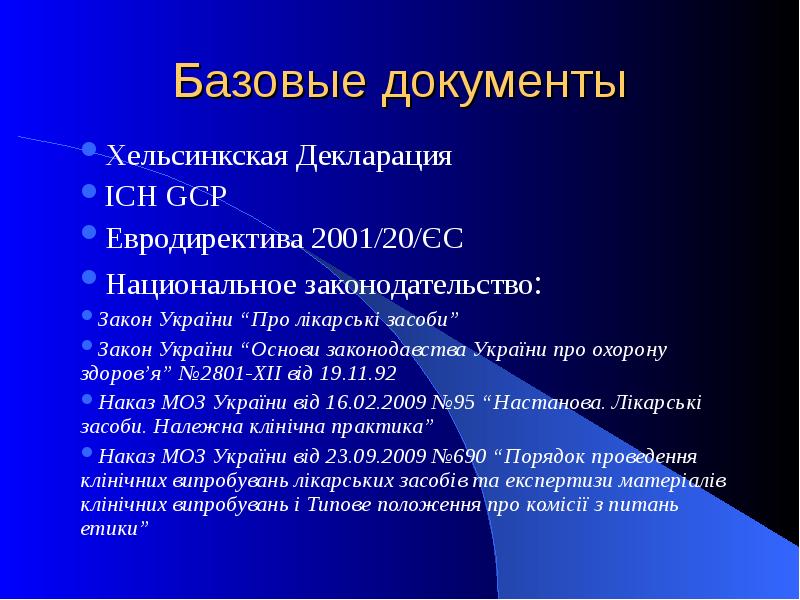 Базовые документы

Хельсинкская Декларация

ICH GCP

Евродиректива 2001/20/ЄС

Национальное законодательство:

Закон України “Про лікарські засоби”

Закон України “Основи законодавства України про охорону здоров’я” №2801-XII від 19.11.92

Наказ МОЗ України від 16.02.2009 №95 “Настанова. Лікарські засоби. Належна клінічна практика”

Наказ МОЗ України від 23.09.2009 №690 “Порядок проведення клінічних випробувань лікарських засобів та експертизи матеріалів клінічних випробувань і Типове положення про комісії з питань етики”